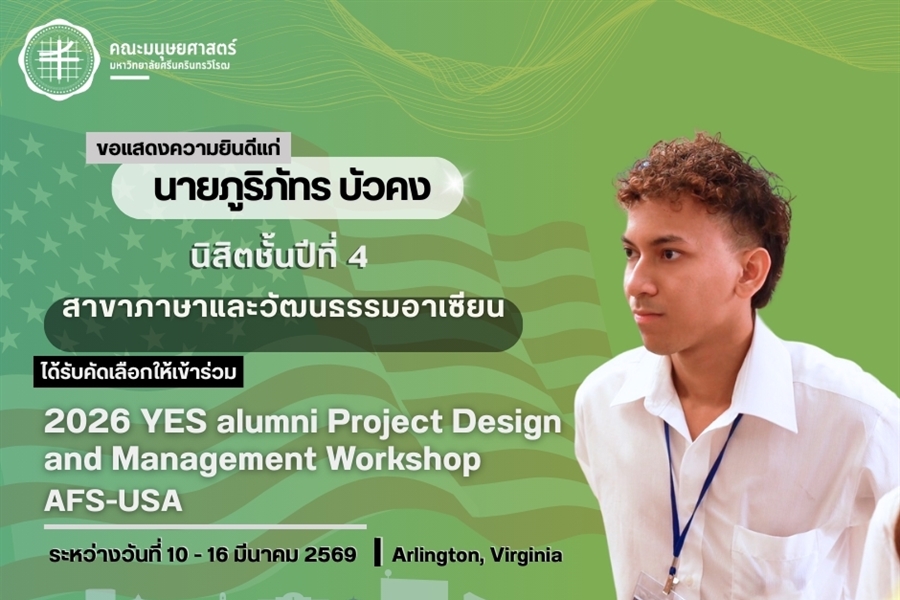 คณะมนุษยศาสตร์
มหาวิทยาลัยศรีนครินทรวิโรฒ

ขอแสดงความยินดีแก่

นายภูริภัทร บัวคง

นิสิตชั้นปีที่ 4

สาขาภาษาและวัฒนธรรมอาเซียน

ได้รับคัดเลือกให้เข้าร่วม

2026 YES alumni Project Design and Management Workshop
AFS-USA

ระหว่างวันที่ 10 - 16 มีนาคม 2569 | Arlington, Virginia